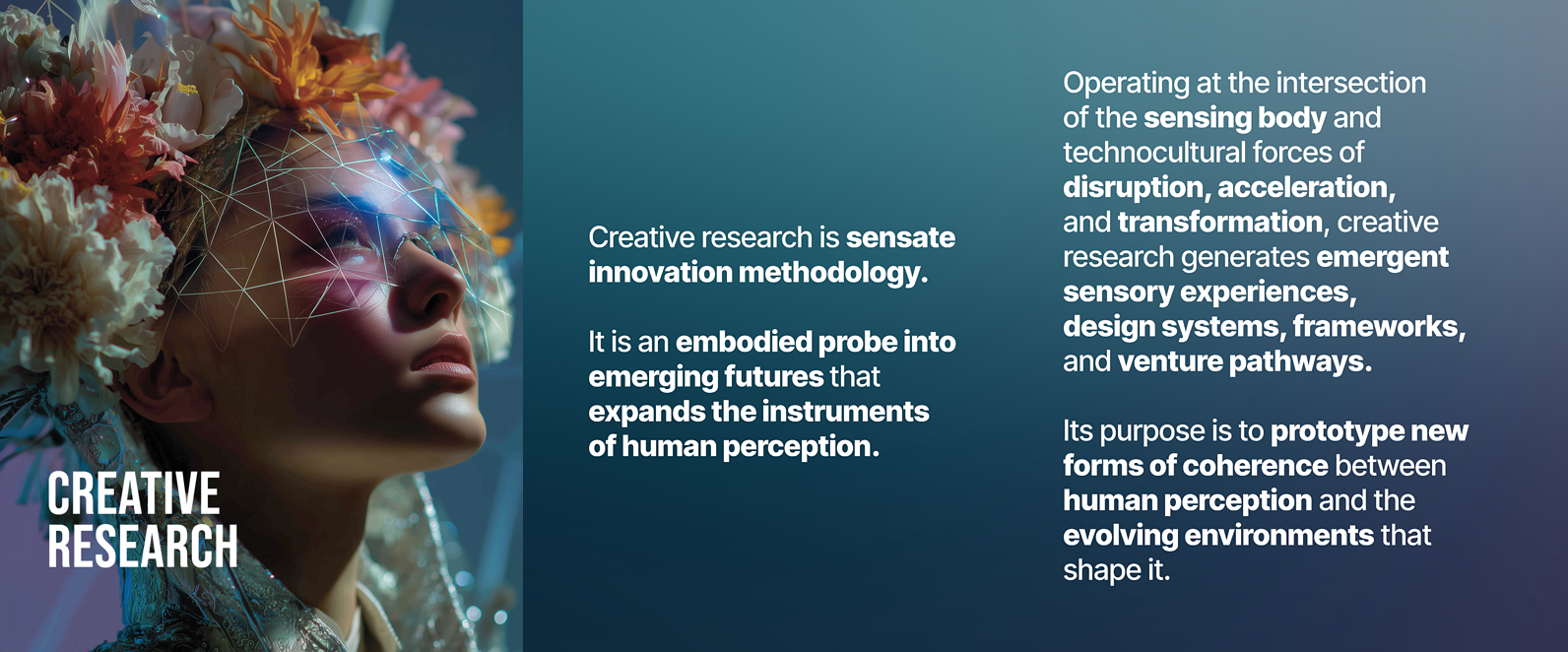 CREATIVE
RESEARCH

Creative research is sensate innovation methodology.

It is an embodied probe into emerging futures that expands the instruments of human perception.

Operating at the intersection of the sensing body and technocultural forces of disruption, acceleration, and transformation, creative research generates emergent sensory experiences, design systems, frameworks, and venture pathways.

Its purpose is to prototype new forms of coherence between human perception and the evolving environments that shape it.